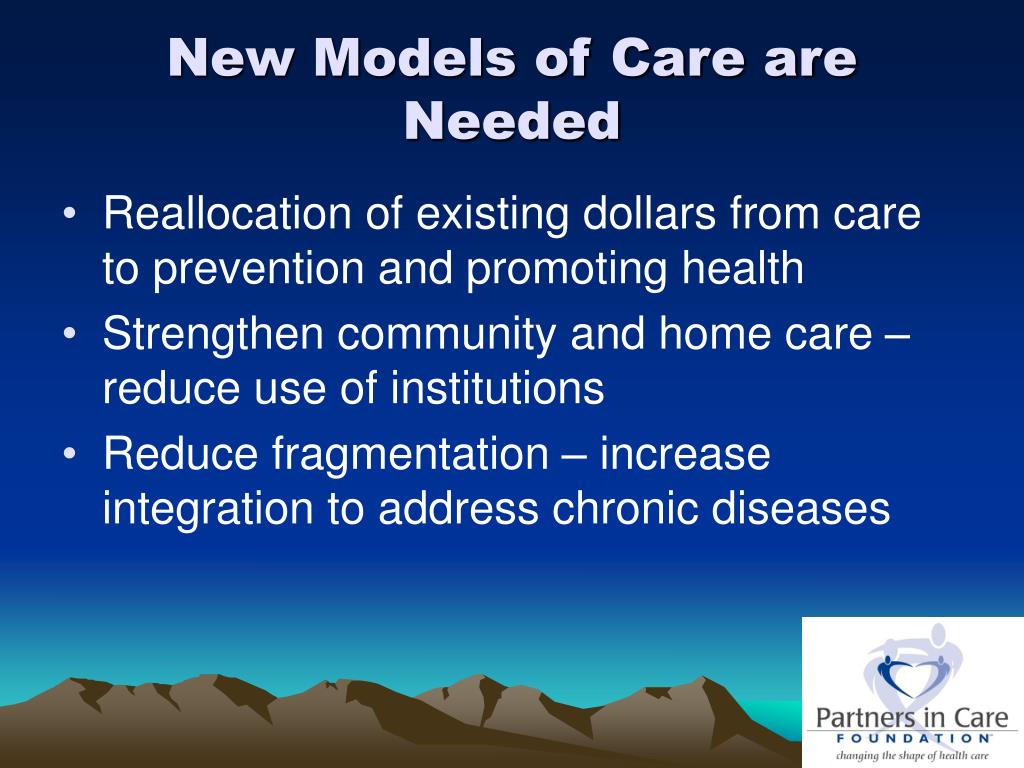 New Models of Care are Needed

• Reallocation of existing dollars from care to prevention and promoting health
• Strengthen community and home care – reduce use of institutions
• Reduce fragmentation – increase integration to address chronic diseases

Partners in Care
FOUNDATION
changing the shape of health care